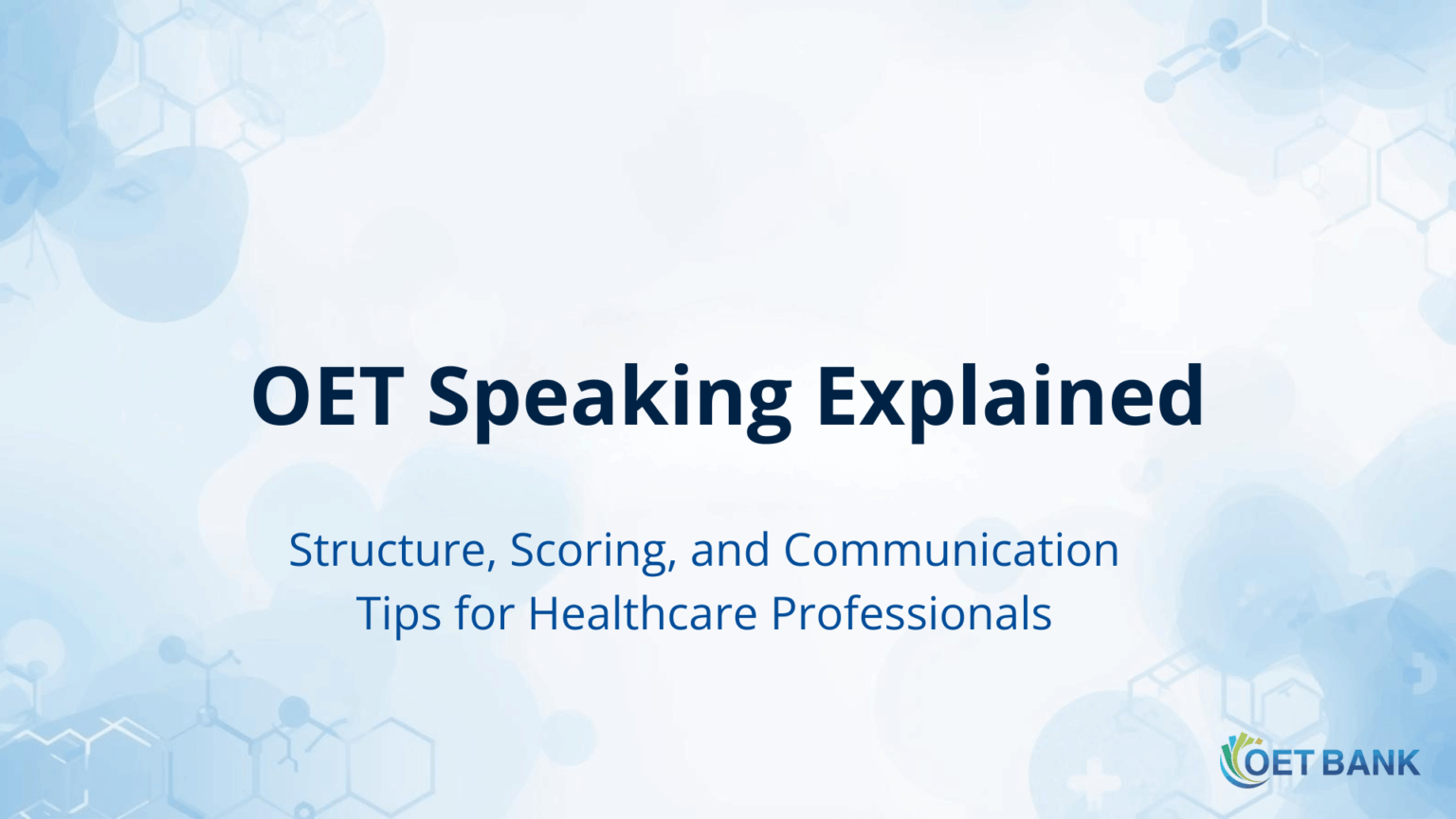 OET Speaking Explained

Structure, Scoring, and Communication Tips for Healthcare Professionals

OET BANK